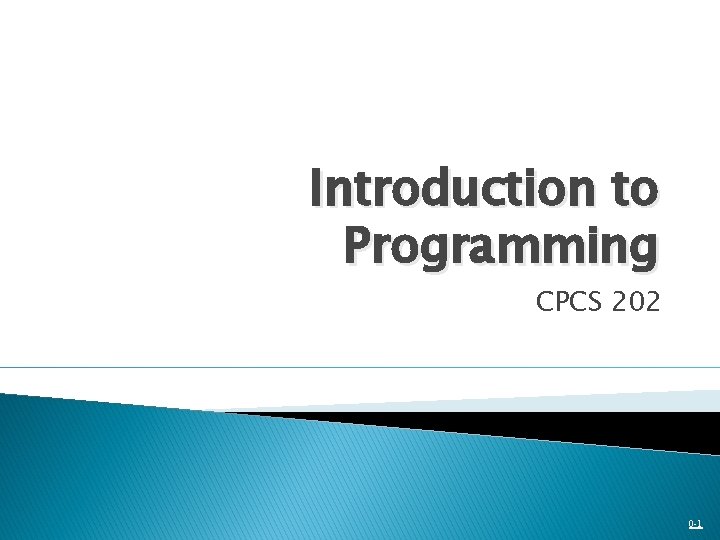 Introduction to Programming

CPCS 202

0-1